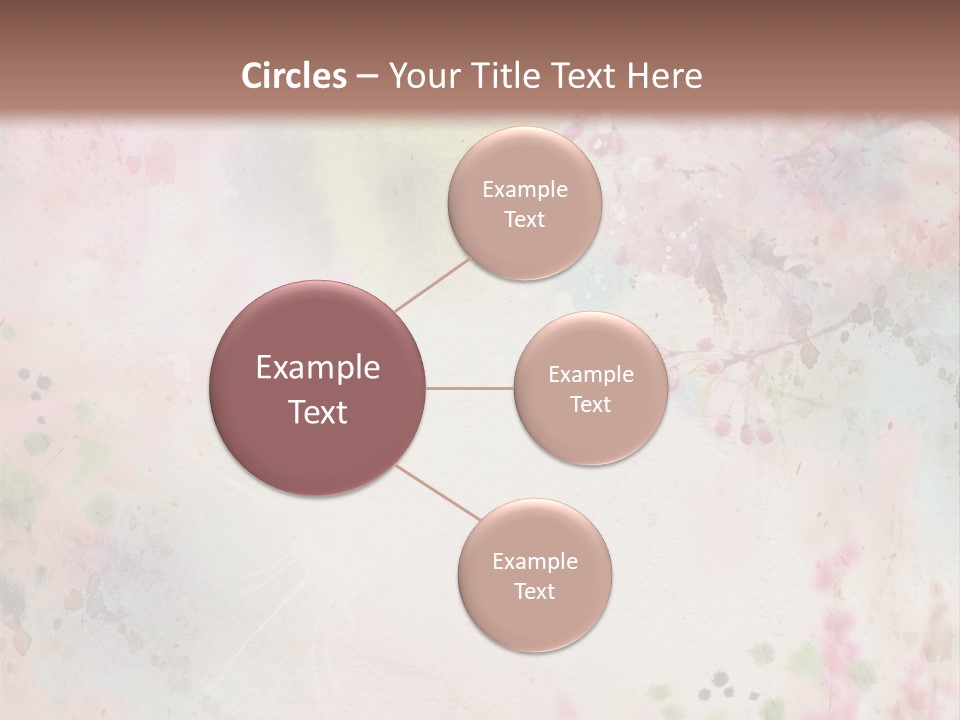 Circles – Your Title Text Here

Example Text

Example Text

Example Text

Example Text